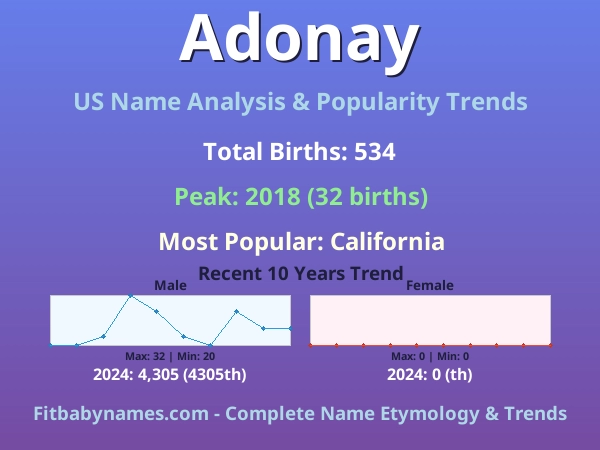 Adonay

US Name Analysis & Popularity Trends

Total Births: 534

Peak: 2018 (32 births)

Most Popular: California

Recent 10 Years Trend

Male

Max: 32 | Min: 20

2024: 4,305 (4305th)

Female

Max: 0 | Min: 0

2024: 0 (th)

Fitbabynames.com - Complete Name Etymology & Trends